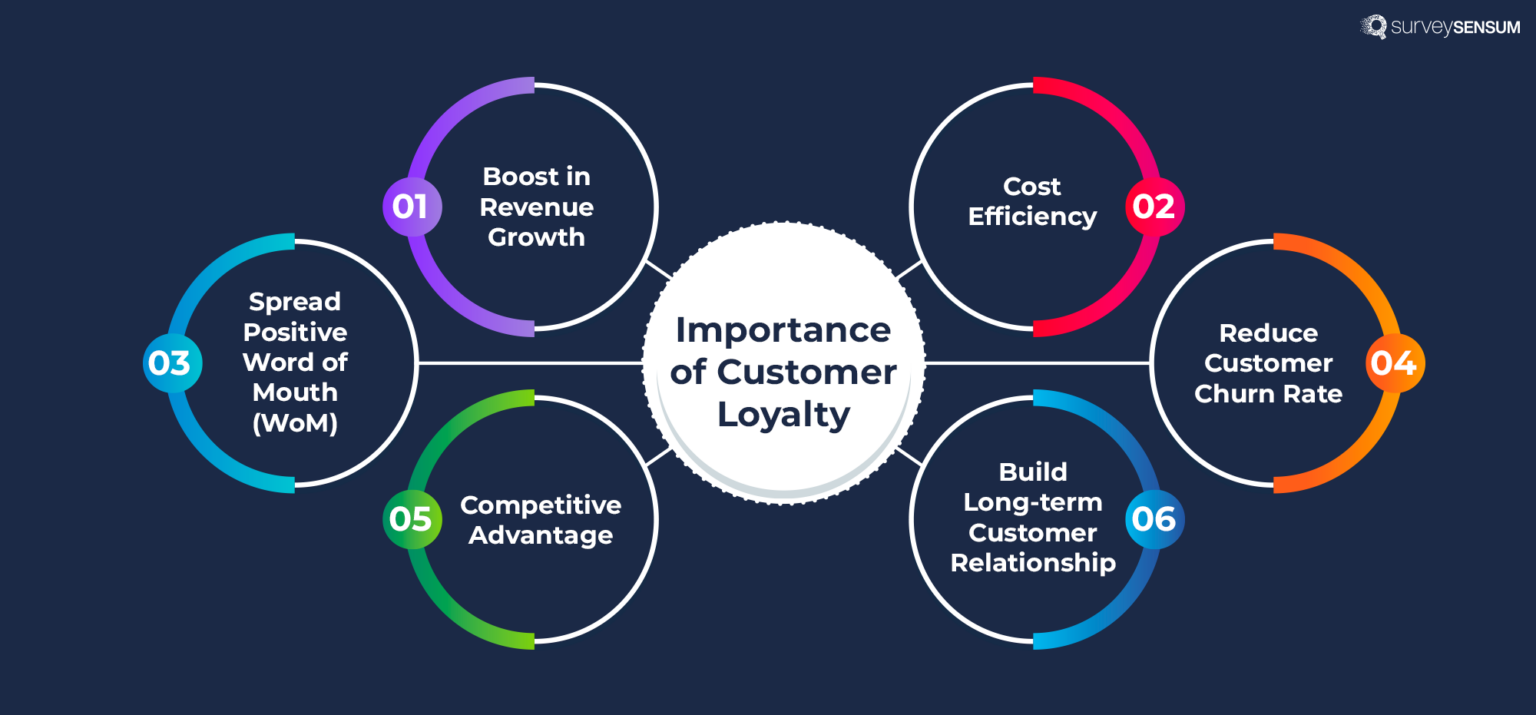 surveySENSUM

Importance of Customer Loyalty

01 Boost in Revenue Growth

02 Cost Efficiency

03 Spread Positive Word of Mouth (WoM)

04 Reduce Customer Churn Rate

05 Competitive Advantage

06 Build Long-term Customer Relationship